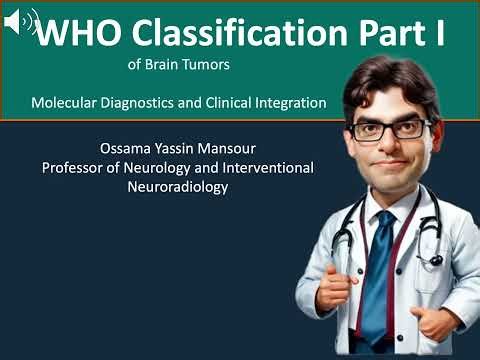 WHO Classification Part I
of Brain Tumors

Molecular Diagnostics and Clinical Integration

Ossama Yassin Mansour
Professor of Neurology and Interventional Neuroradiology